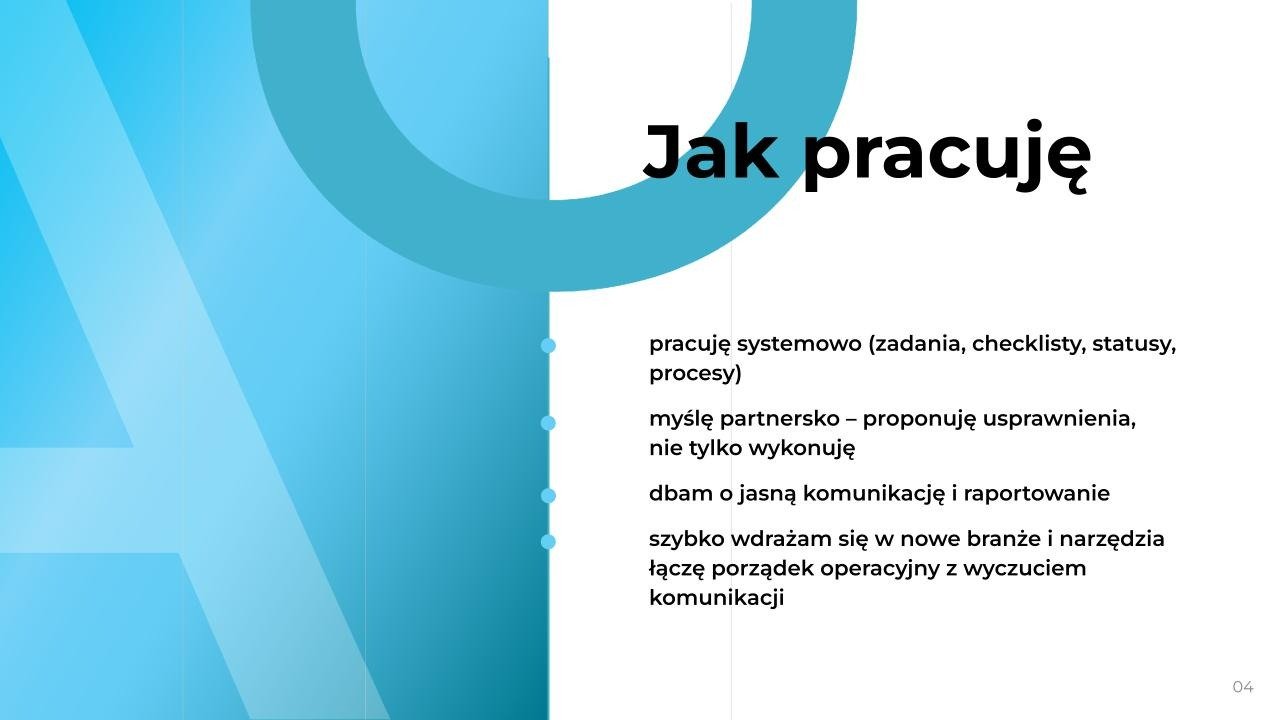 Jak pracuję

pracuję systemowo (zadania, checklisty, statusy, procesy)

myślę partnersko – proponuję usprawnienia, nie tylko wykonuję

dbam o jasną komunikację i raportowanie

szybko wdrażam się w nowe branże i narzędzia łączę porządek operacyjny z wyczuciem komunikacji

04